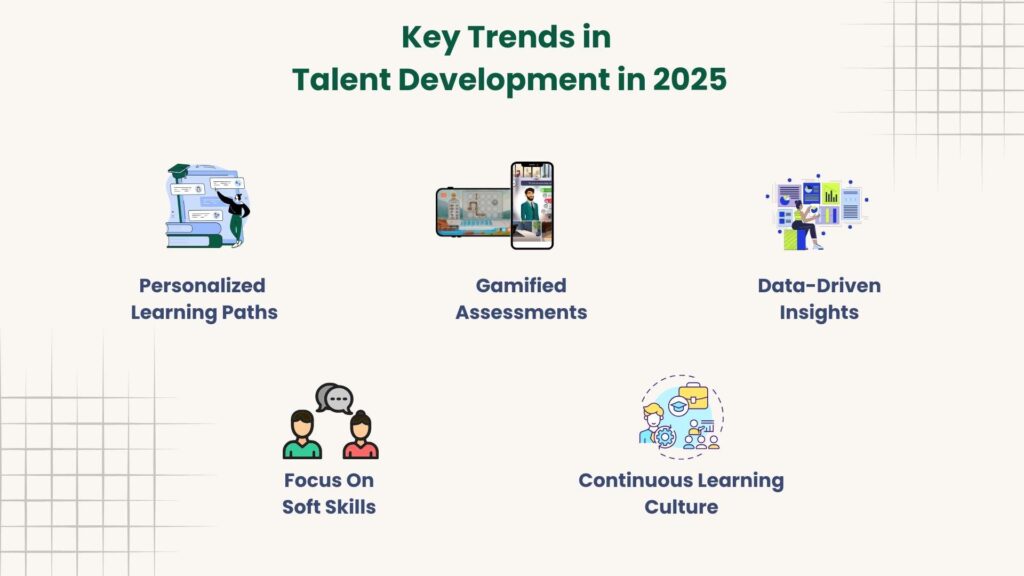 Key Trends in
Talent Development in 2025

Personalized Learning Paths

Gamified Assessments

Data-Driven Insights

Focus On Soft Skills

Continuous Learning Culture